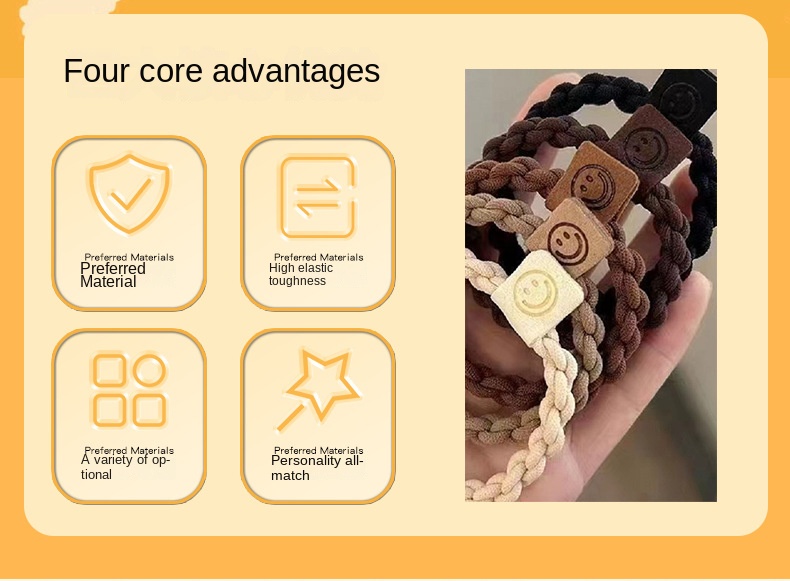 Four core advantages

Preferred Materials
Preferred Material

Preferred Materials
High elastic toughness

Preferred Materials
A variety of optional

Preferred Materials
Personality all-match